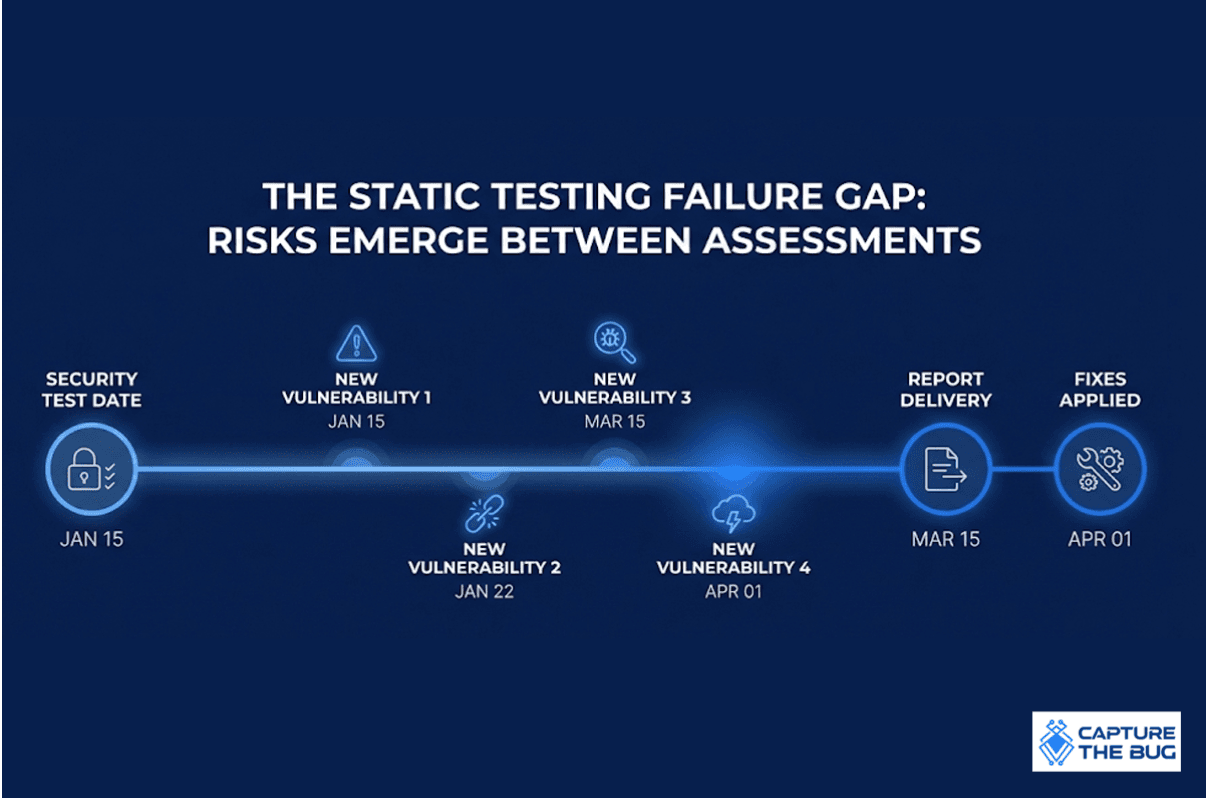 THE STATIC TESTING FAILURE GAP:
RISKS EMERGE BETWEEN ASSESSMENTS

SECURITY TEST DATE

JAN 15

NEW VULNERABILITY 1
JAN 15

NEW VULNERABILITY 2
JAN 22

NEW VULNERABILITY 3
MAR 15

NEW VULNERABILITY 4
APR 01

REPORT DELIVERY

MAR 15

FIXES APPLIED

APR 01

CAPTURE THE BUG